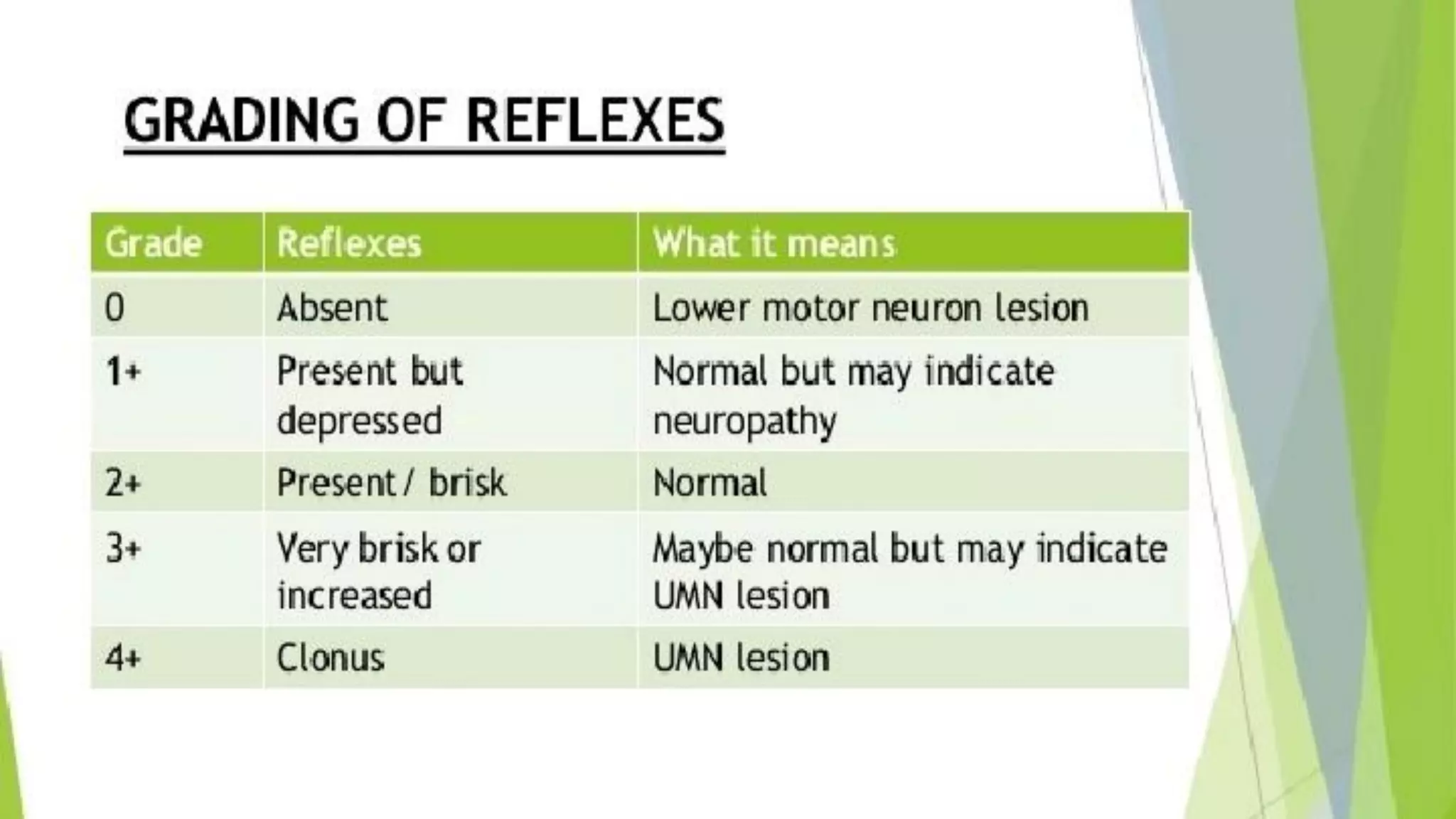 GRADING OF REFLEXES

| Grade | Reflexes | What it means |
|---|---|---|
| 0 | Absent | Lower motor neuron lesion |
| 1+ | Present but depressed | Normal but may indicate neuropathy |
| 2+ | Present / brisk | Normal |
| 3+ | Very brisk or increased | Maybe normal but may indicate UMN lesion |
| 4+ | Clonus | UMN lesion |